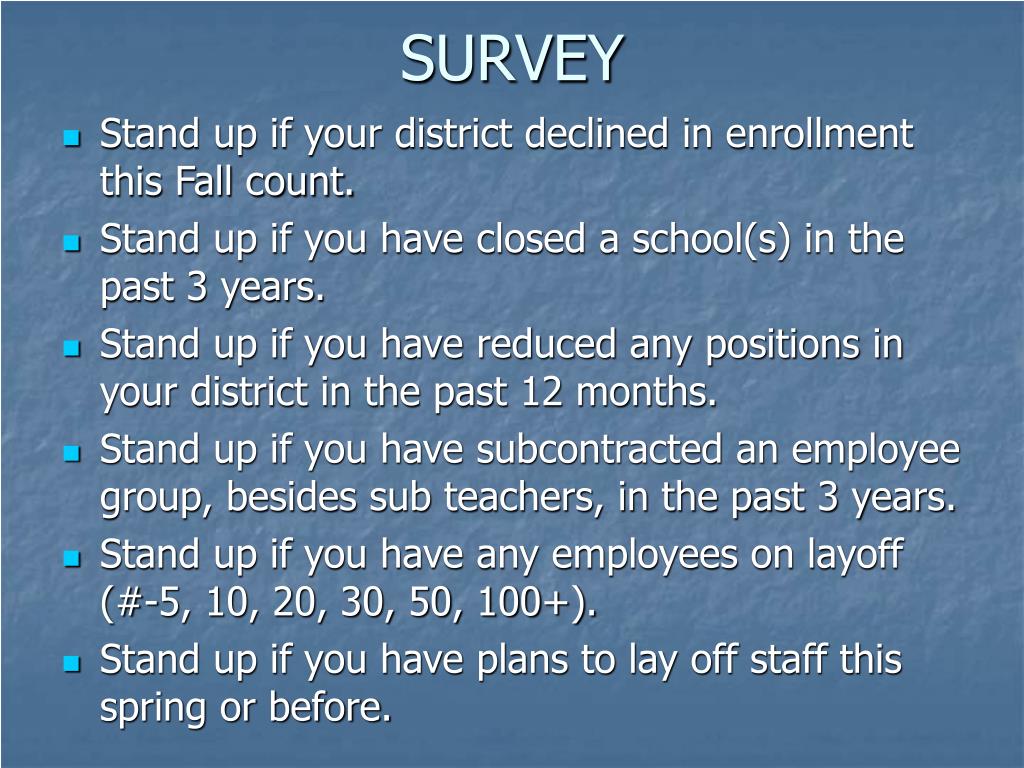 SURVEY

- Stand up if your district declined in enrollment this Fall count.
- Stand up if you have closed a school(s) in the past 3 years.
- Stand up if you have reduced any positions in your district in the past 12 months.
- Stand up if you have subcontracted an employee group, besides sub teachers, in the past 3 years.
- Stand up if you have any employees on layoff (#-5, 10, 20, 30, 50, 100+).
- Stand up if you have plans to lay off staff this spring or before.